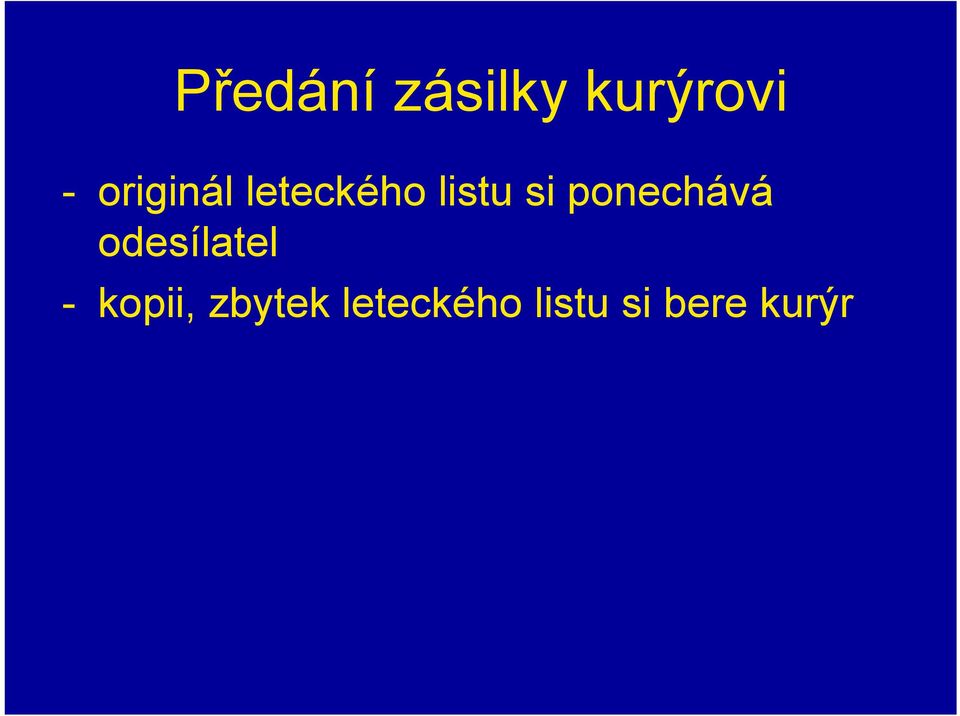 Předání zásilky kurýrovi

- originál leteckého listu si ponechává odesílatel
- kopii, zbytek leteckého listu si bere kurýr